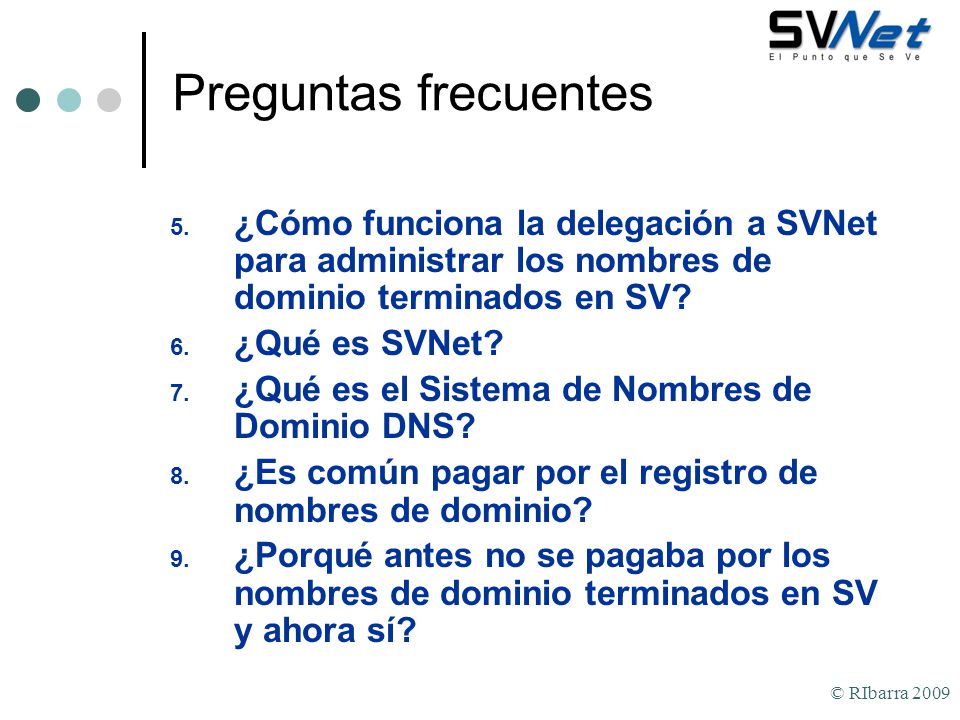 SVNet
El Punto que Se Ve

Preguntas frecuentes

5. ¿Cómo funciona la delegación a SVNet para administrar los nombres de dominio terminados en SV?
6. ¿Qué es SVNet?
7. ¿Qué es el Sistema de Nombres de Dominio DNS?
8. ¿Es común pagar por el registro de nombres de dominio?
9. ¿Porqué antes no se pagaba por los nombres de dominio terminados en SV y ahora sí?

© RIbarra 2009